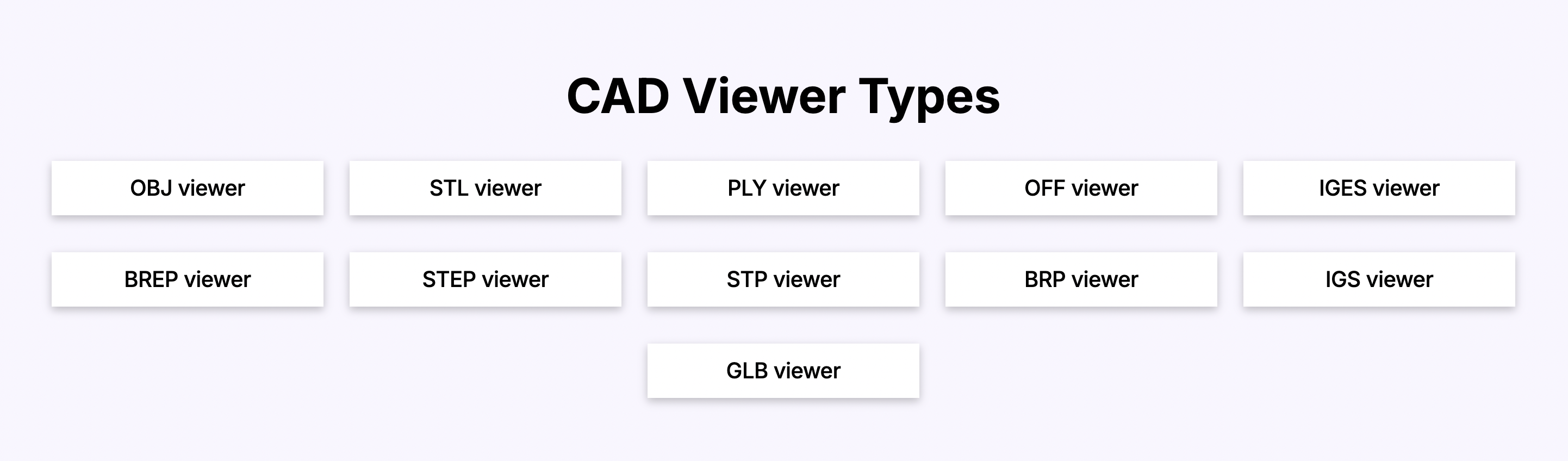 CAD Viewer Types

OBJ viewer

STL viewer

PLY viewer

OFF viewer

IGES viewer

BREP viewer

STEP viewer

STP viewer

BRP viewer

IGS viewer

GLB viewer